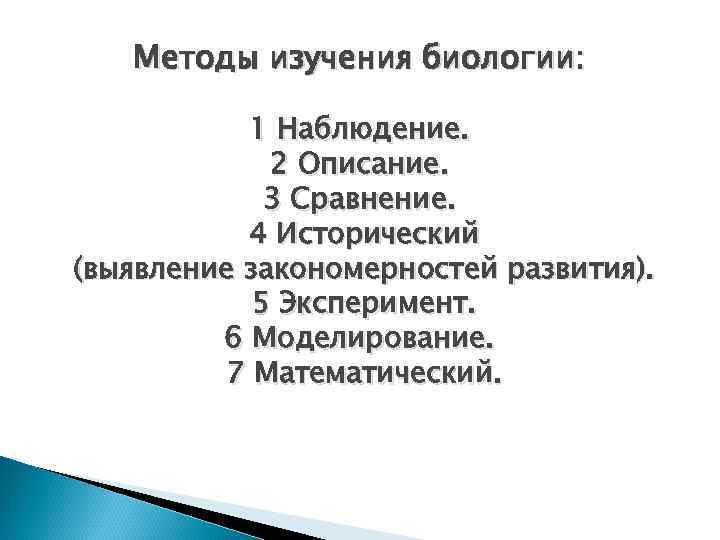 Методы изучения биологии:

1 Наблюдение.
2 Описание.
3 Сравнение.
4 Исторический (выявление закономерностей развития).
5 Эксперимент.
6 Моделирование.
7 Математический.